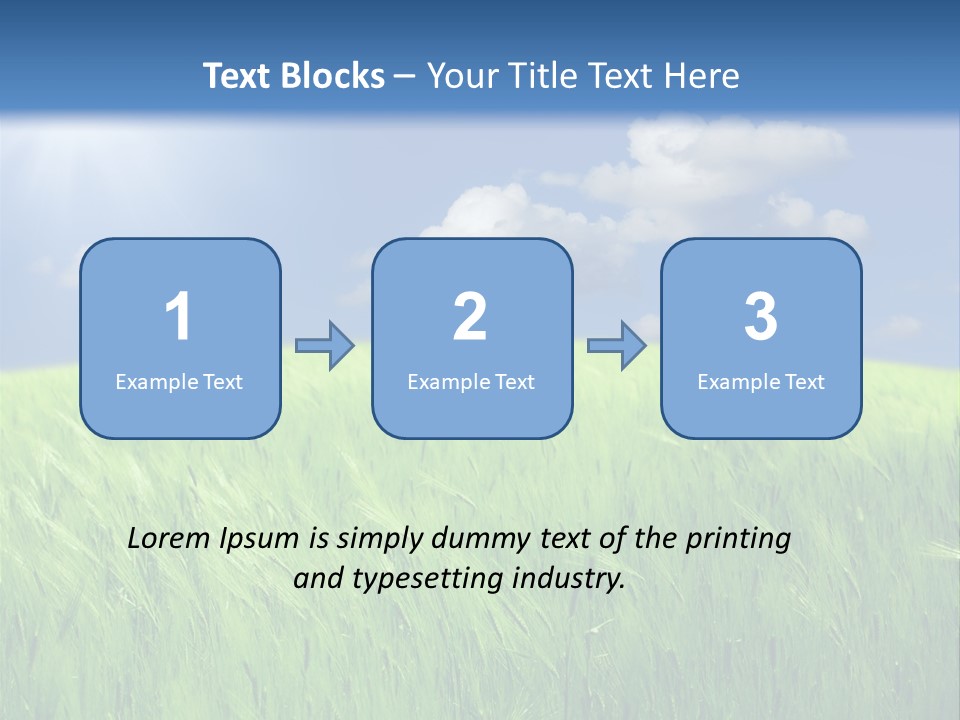 Text Blocks – Your Title Text Here

1
Example Text

2
Example Text

3
Example Text

Lorem Ipsum is simply dummy text of the printing and typesetting industry.